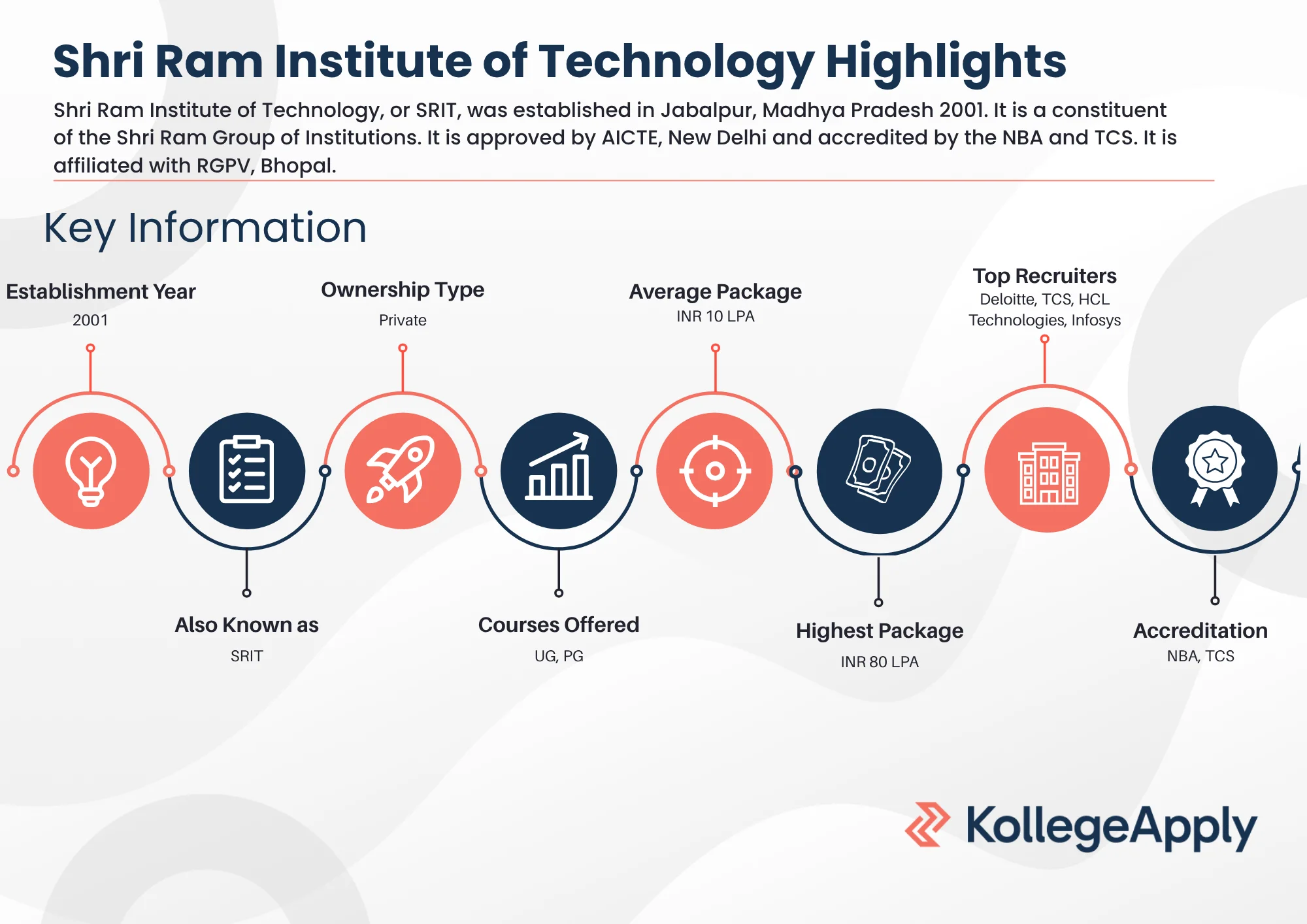 Shri Ram Institute of Technology Highlights

Shri Ram Institute of Technology, or SRIT, was established in Jabalpur, Madhya Pradesh 2001. It is a constituent of the Shri Ram Group of Institutions. It is approved by AICTE, New Delhi and accredited by the NBA and TCS. It is affiliated with RGPV, Bhopal.

Key Information

Establishment Year
2001

Ownership Type
Private

Average Package
INR 10 LPA

Top Recruiters
Deloitte, TCS, HCL Technologies, Infosys

Also Known as
SRIT

Courses Offered
UG, PG

Highest Package
INR 80 LPA

Accreditation
NBA, TCS

KollegeApply